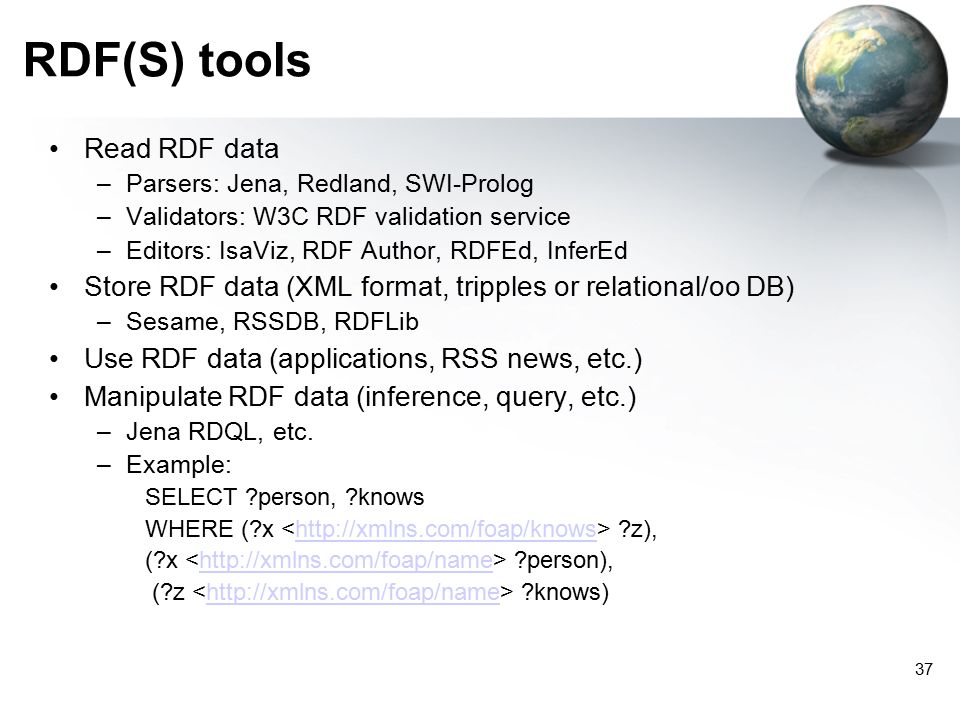 RDF(S) tools

• Read RDF data
– Parsers: Jena, Redland, SWI-Prolog
– Validators: W3C RDF validation service
– Editors: IsaViz, RDF Author, RDFEd, InferEd
• Store RDF data (XML format, tripples or relational/oo DB)
– Sesame, RSSDB, RDFLib
• Use RDF data (applications, RSS news, etc.)
• Manipulate RDF data (inference, query, etc.)
– Jena RDQL, etc.
– Example:
SELECT ?person, ?knows
WHERE (?x <http://xmlns.com/foap/knows> ?z),
(?x <http://xmlns.com/foap/name> ?person),
(?z <http://xmlns.com/foap/name> ?knows)

37